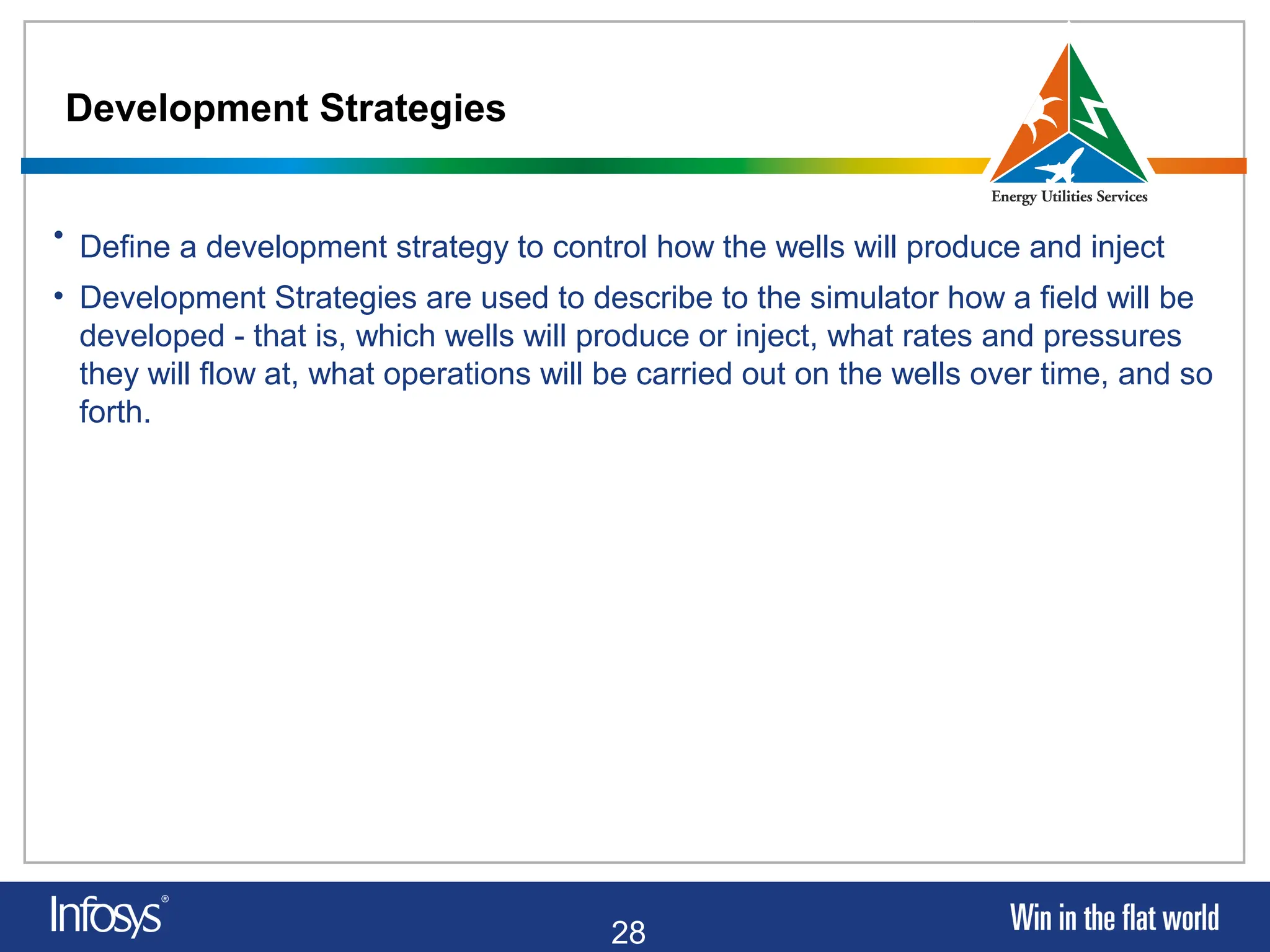 Development Strategies

Energy Utilities Services

• Define a development strategy to control how the wells will produce and inject

• Development Strategies are used to describe to the simulator how a field will be developed - that is, which wells will produce or inject, what rates and pressures they will flow at, what operations will be carried out on the wells over time, and so forth.

Infosys®

28

Win in the flat world